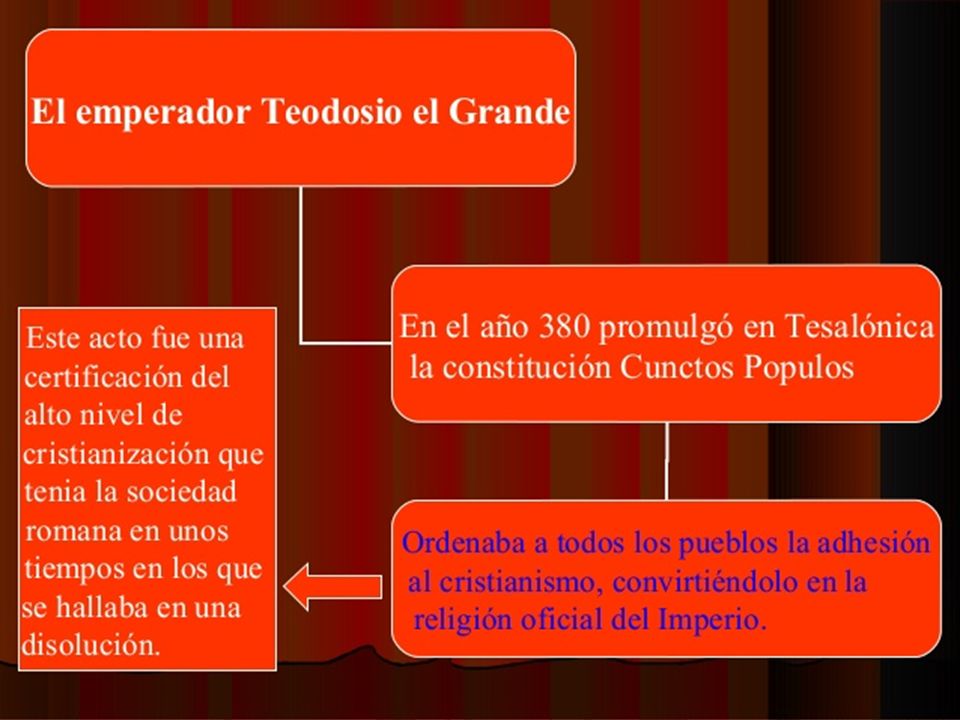 El emperador Teodosio el Grande

En el año 380 promulgó en Tesalónica la constitución Cunctos Populos

Ordenaba a todos los pueblos la adhesión al cristianismo, convirtiéndolo en la religión oficial del Imperio.

Este acto fue una certificación del alto nivel de cristianización que tenia la sociedad romana en unos tiempos en los que se hallaba en una disolución.